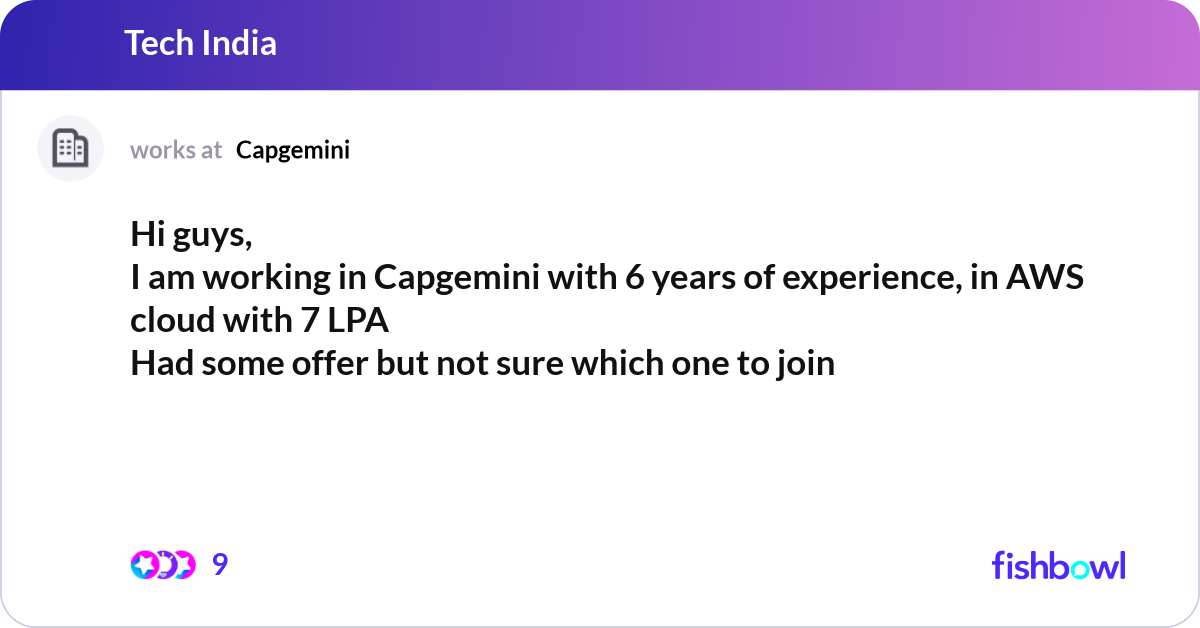 Tech India

works at Capgemini

Hi guys,
I am working in Capgemini with 6 years of experience, in AWS cloud with 7 LPA
Had some offer but not sure which one to join

9

fishbowl